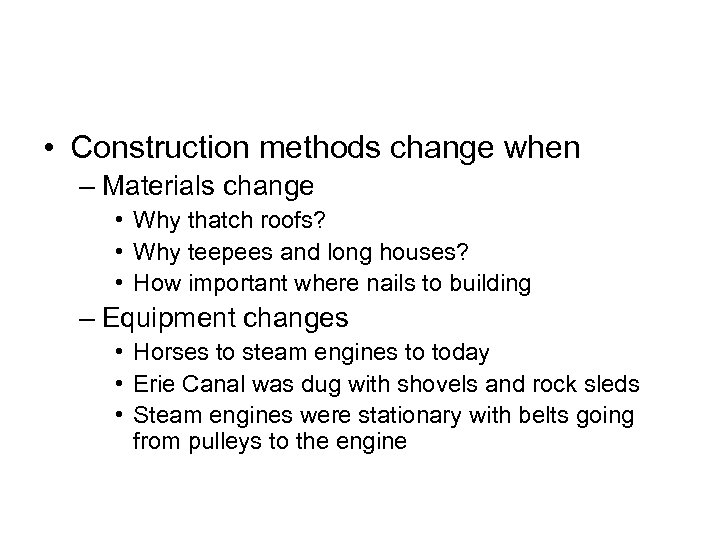 • Construction methods change when
– Materials change
• Why thatch roofs?
• Why teepees and long houses?
• How important where nails to building
– Equipment changes
• Horses to steam engines to today
• Erie Canal was dug with shovels and rock sleds
• Steam engines were stationary with belts going from pulleys to the engine